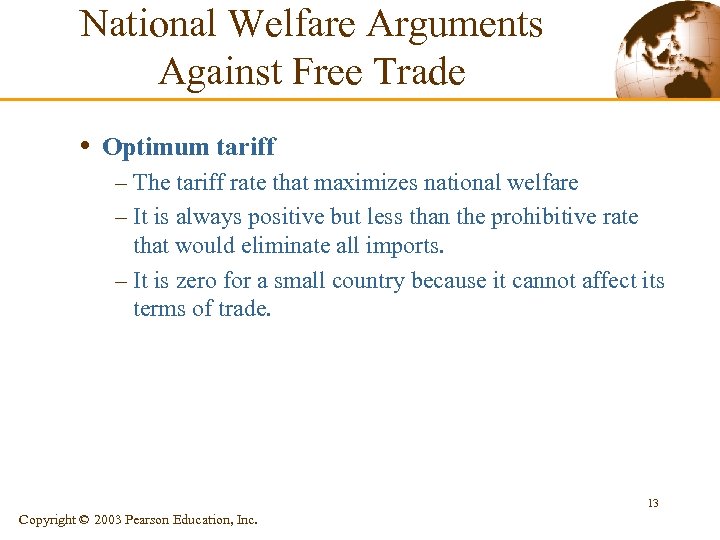 National Welfare Arguments Against Free Trade

• Optimum tariff

– The tariff rate that maximizes national welfare

– It is always positive but less than the prohibitive rate that would eliminate all imports.

– It is zero for a small country because it cannot affect its terms of trade.

13

Copyright © 2003 Pearson Education, Inc.